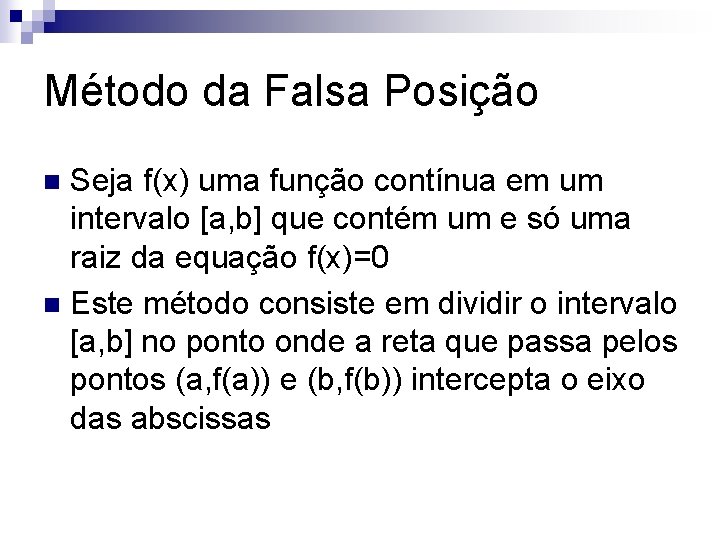 Método da Falsa Posição

Seja f(x) uma função contínua em um intervalo [a,b] que contém um e só uma raiz da equação f(x)=0

Este método consiste em dividir o intervalo [a,b] no ponto onde a reta que passa pelos pontos (a,f(a)) e (b,f(b)) intercepta o eixo das abscissas